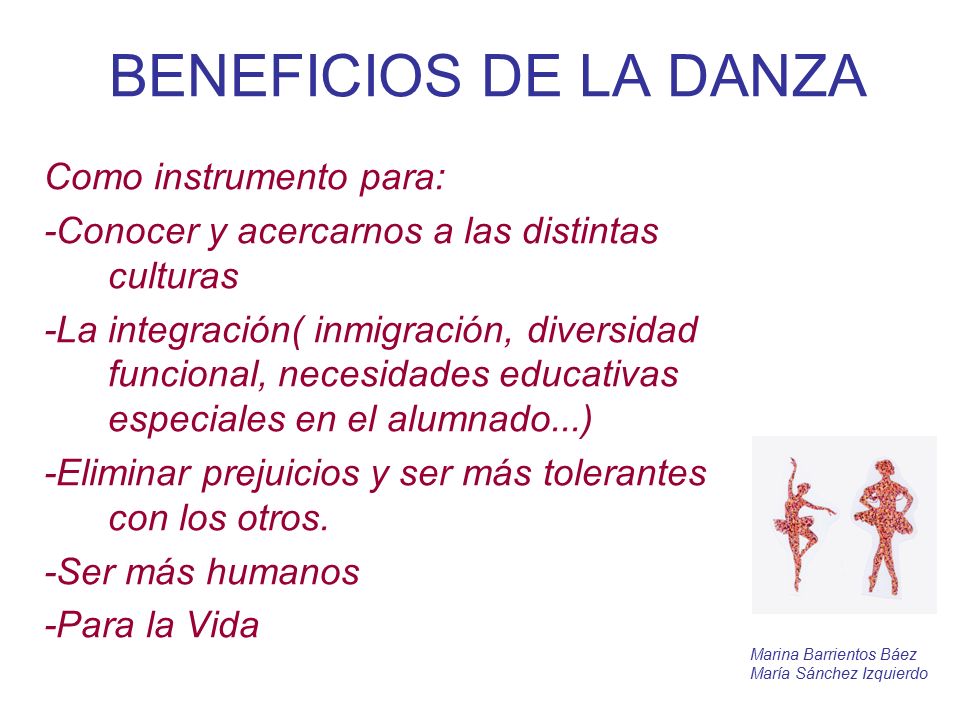 BENEFICIOS DE LA DANZA

Como instrumento para:

-Conocer y acercarnos a las distintas culturas

-La integración( inmigración, diversidad funcional, necesidades educativas especiales en el alumnado...)

-Eliminar prejuicios y ser más tolerantes con los otros.

-Ser más humanos

-Para la Vida

Marina Barrientos Báez
María Sánchez Izquierdo